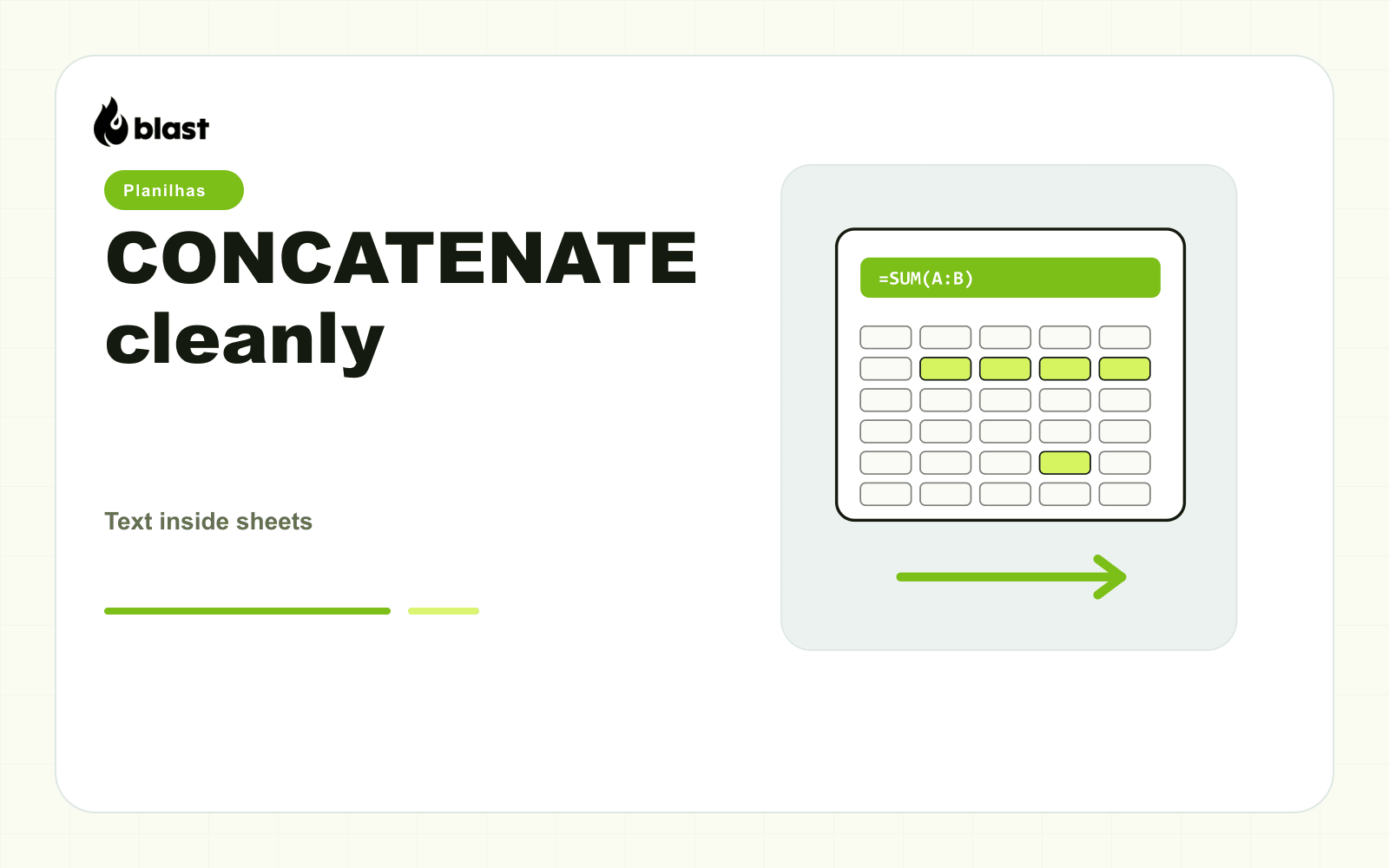 blast

Planilhas

CONCATENATE cleanly

Text inside sheets

=SUM(A:B)